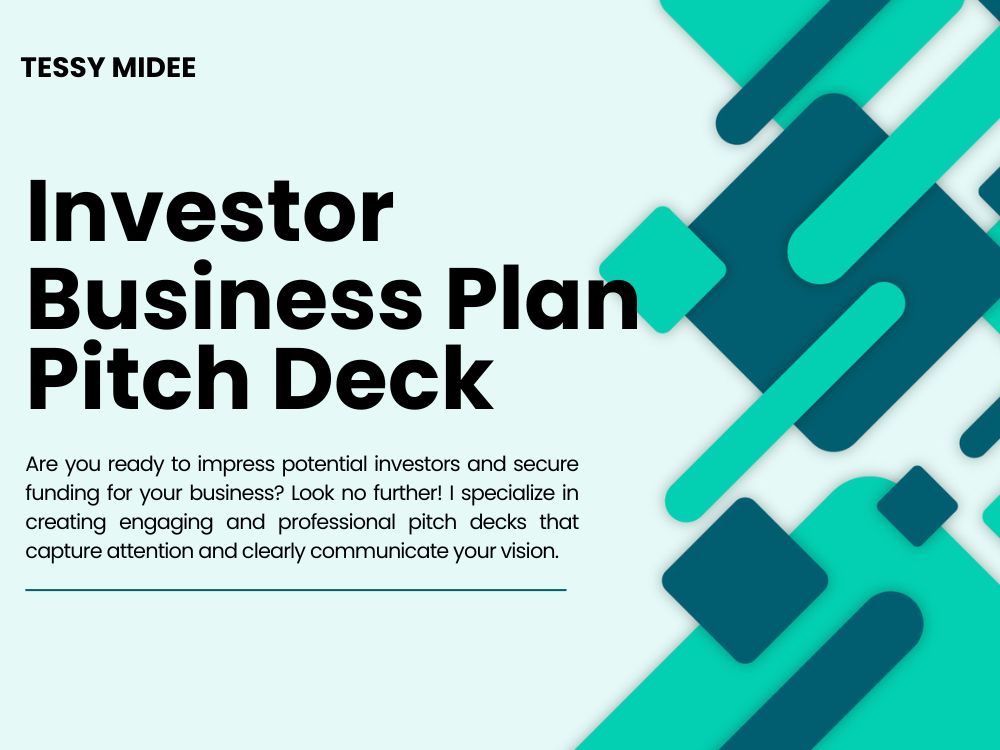 TESSY MIDEE

Investor
Business Plan
Pitch Deck

Are you ready to impress potential investors and secure funding for your business? Look no further! I specialize in creating engaging and professional pitch decks that capture attention and clearly communicate your vision.